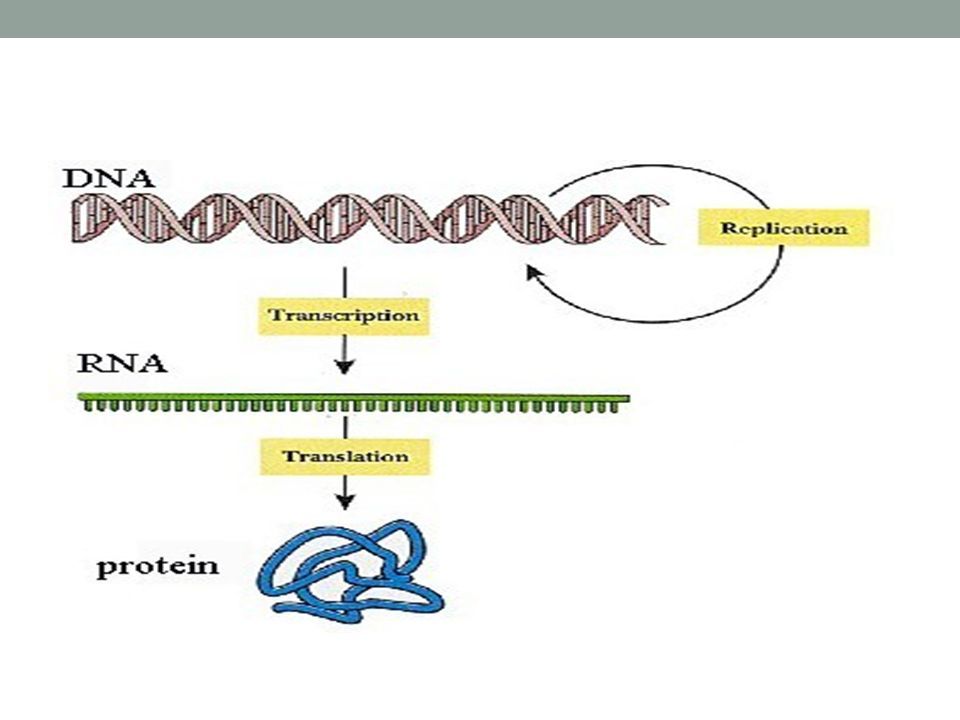 DNA

Replication

Transcription

RNA

Translation

protein